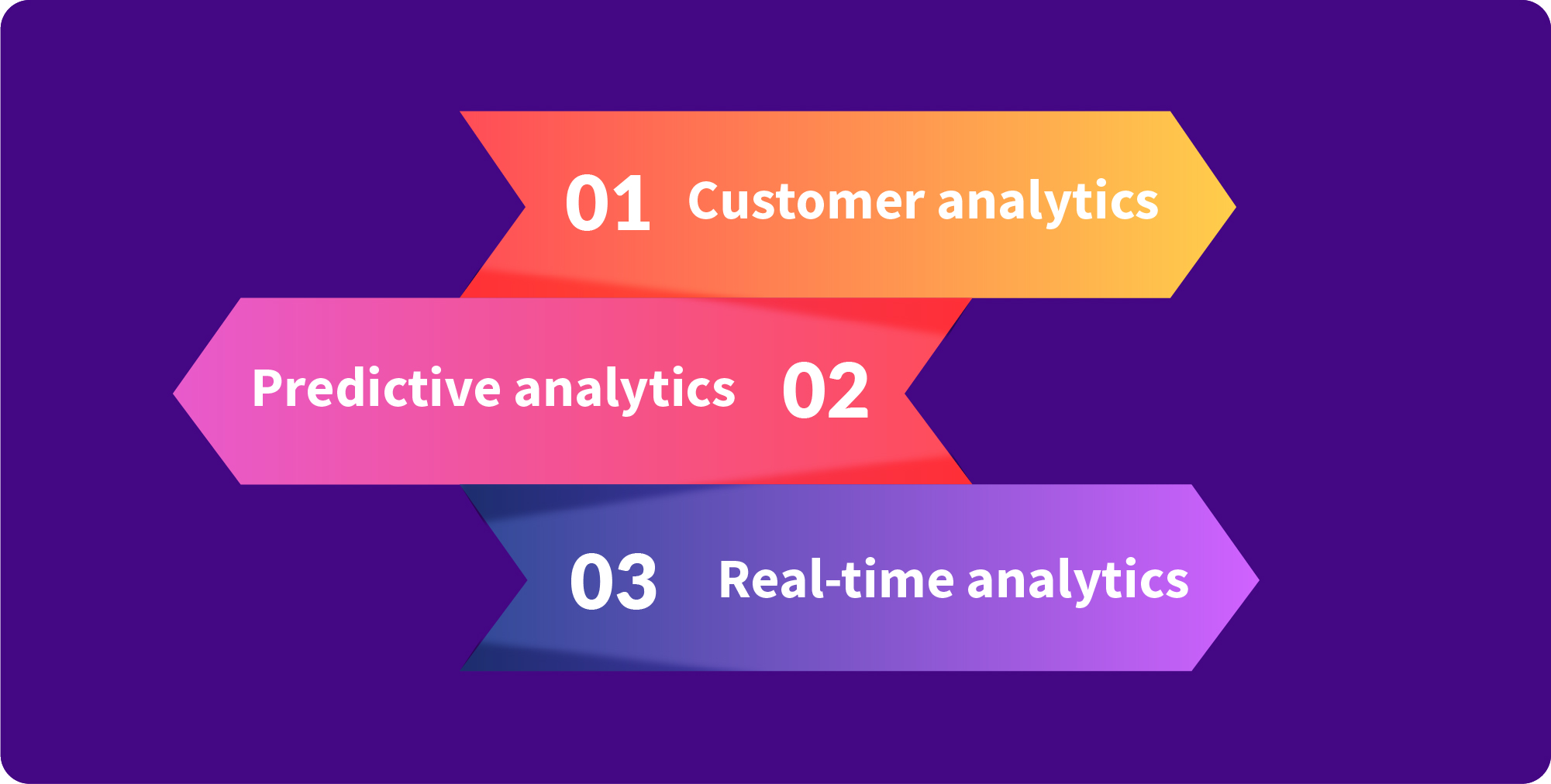 01 Customer analytics

Predictive analytics 02

03 Real-time analytics